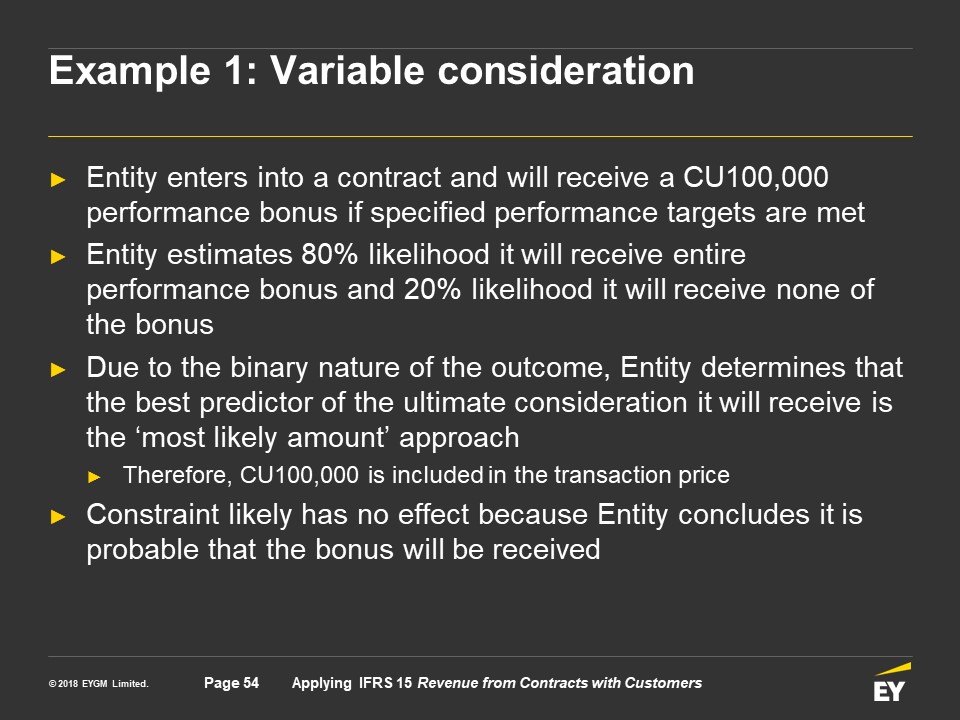 Example 1: Variable consideration

► Entity enters into a contract and will receive a CU100,000 performance bonus if specified performance targets are met

► Entity estimates 80% likelihood it will receive entire performance bonus and 20% likelihood it will receive none of the bonus

► Due to the binary nature of the outcome, Entity determines that the best predictor of the ultimate consideration it will receive is the ‘most likely amount’ approach

► Therefore, CU100,000 is included in the transaction price

► Constraint likely has no effect because Entity concludes it is probable that the bonus will be received

© 2018 EYGM Limited.

Page 54

Applying IFRS 15 Revenue from Contracts with Customers

EY